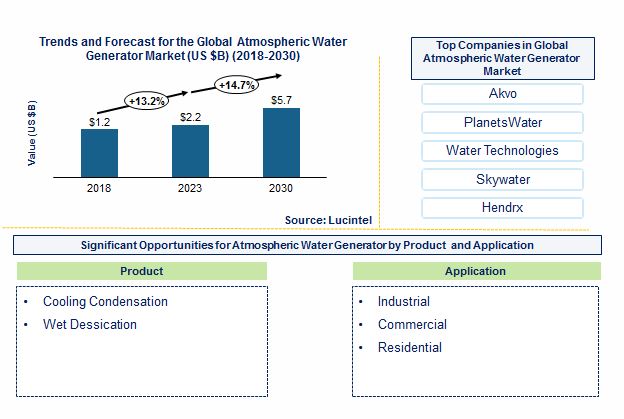 Trends and Forecast for the Global Atmospheric Water Generator Market (US $B) (2018-2030)

Value (US $B)

+13.2%

+14.7%

$1.2

$2.2

$5.7

2018

2023

2030

Source: Lucintel

Top Companies in Global Atmospheric Water Generator Market

Akvo

PlanetsWater

Water Technologies

Skywater

Hendrx

Significant Opportunities for Atmospheric Water Generator by Product and Application

Product

• Cooling Condensation
• Wet Dessication

Application

• Industrial
• Commercial
• Residential